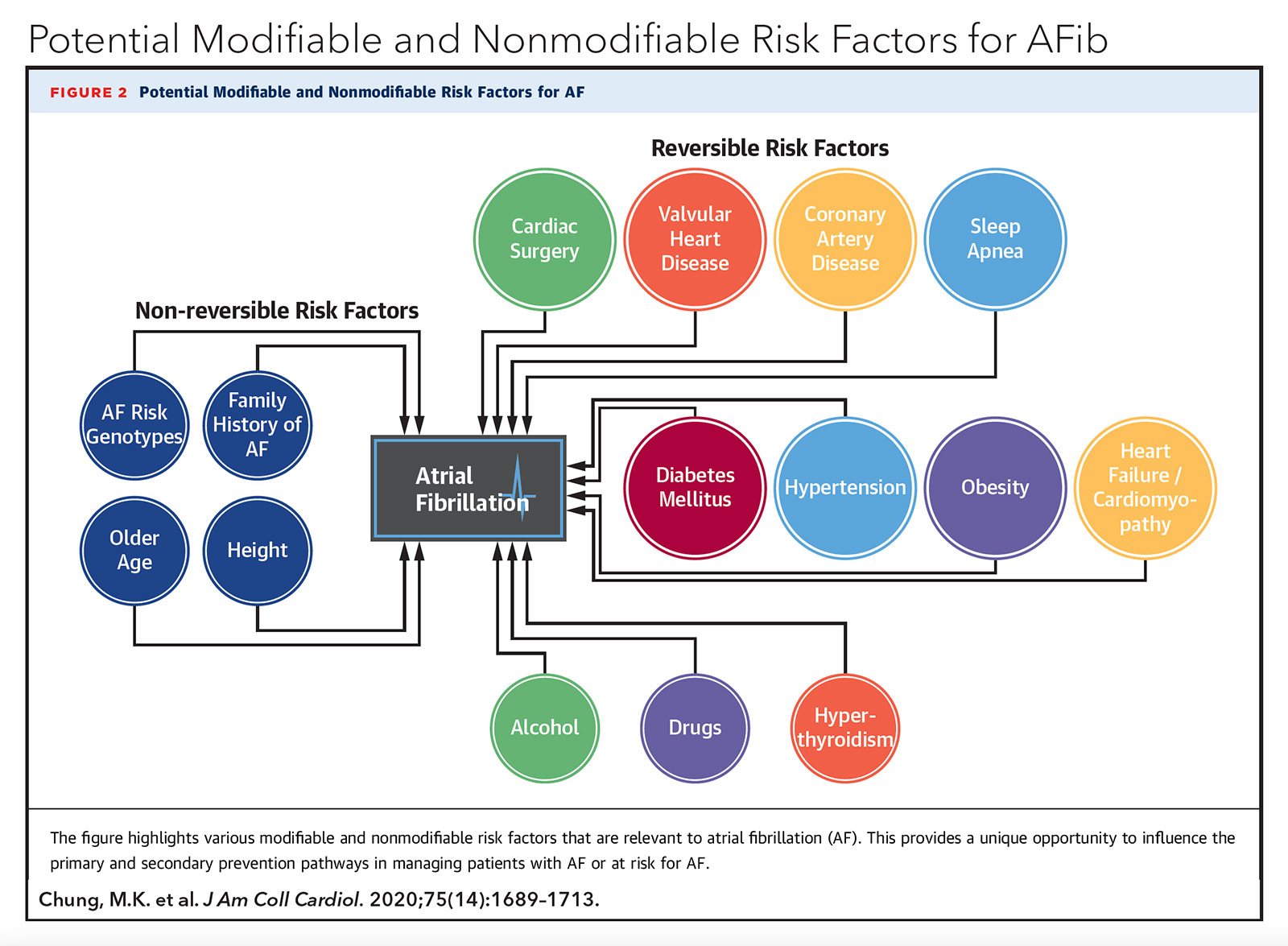 Potential Modifiable and Nonmodifiable Risk Factors for AFib

FIGURE 2 Potential Modifiable and Nonmodifiable Risk Factors for AF

Reversible Risk Factors

Cardiac Surgery

Valvular Heart Disease

Coronary Artery Disease

Sleep Apnea

Non-reversible Risk Factors

AF Risk Genotypes

Family History of AF

Older Age

Height

Atrial Fibrillation

Diabetes Mellitus

Hypertension

Obesity

Heart Failure / Cardiomyopathy

Alcohol

Drugs

Hyperthyroidism

The figure highlights various modifiable and nonmodifiable risk factors that are relevant to atrial fibrillation (AF). This provides a unique opportunity to influence the primary and secondary prevention pathways in managing patients with AF or at risk for AF.

Chung, M.K. et al. J Am Coll Cardiol. 2020;75(14):1689-1713.